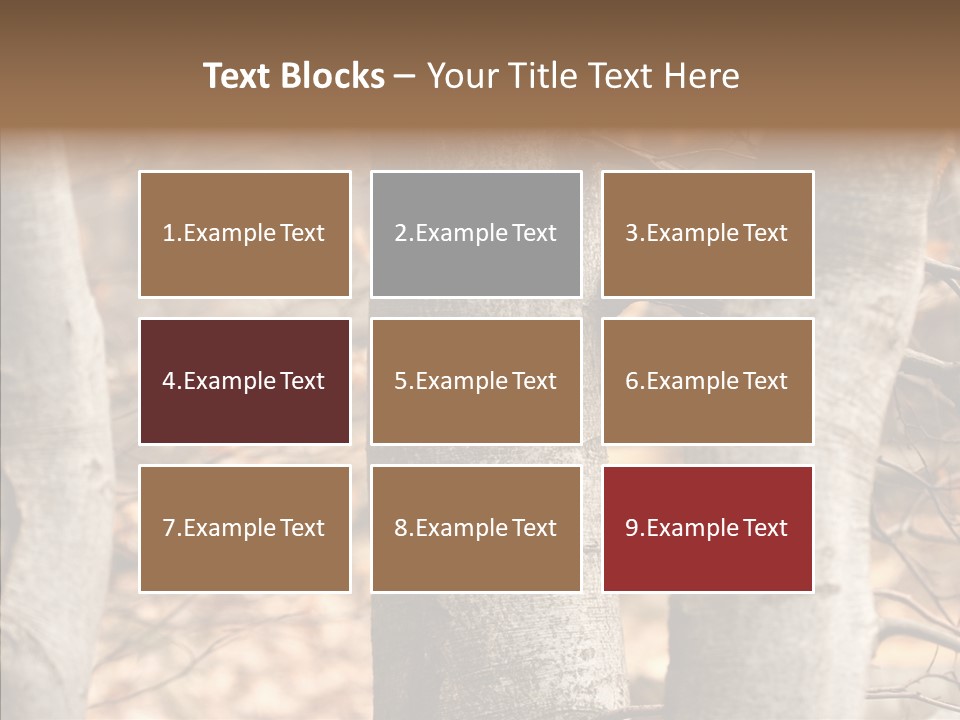 Text Blocks – Your Title Text Here

1.Example Text

2.Example Text

3.Example Text

4.Example Text

5.Example Text

6.Example Text

7.Example Text

8.Example Text

9.Example Text